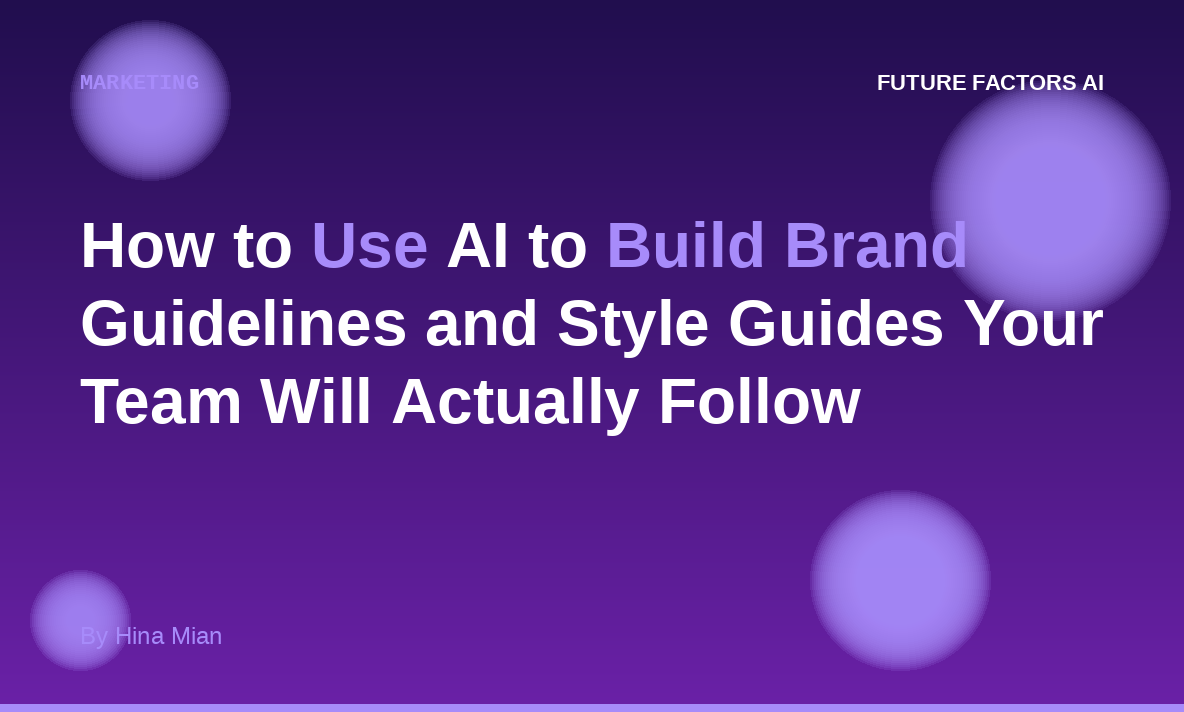 MARKETING

FUTURE FACTORS AI

How to Use AI to Build Brand Guidelines and Style Guides Your Team Will Actually Follow

By Hina Mian